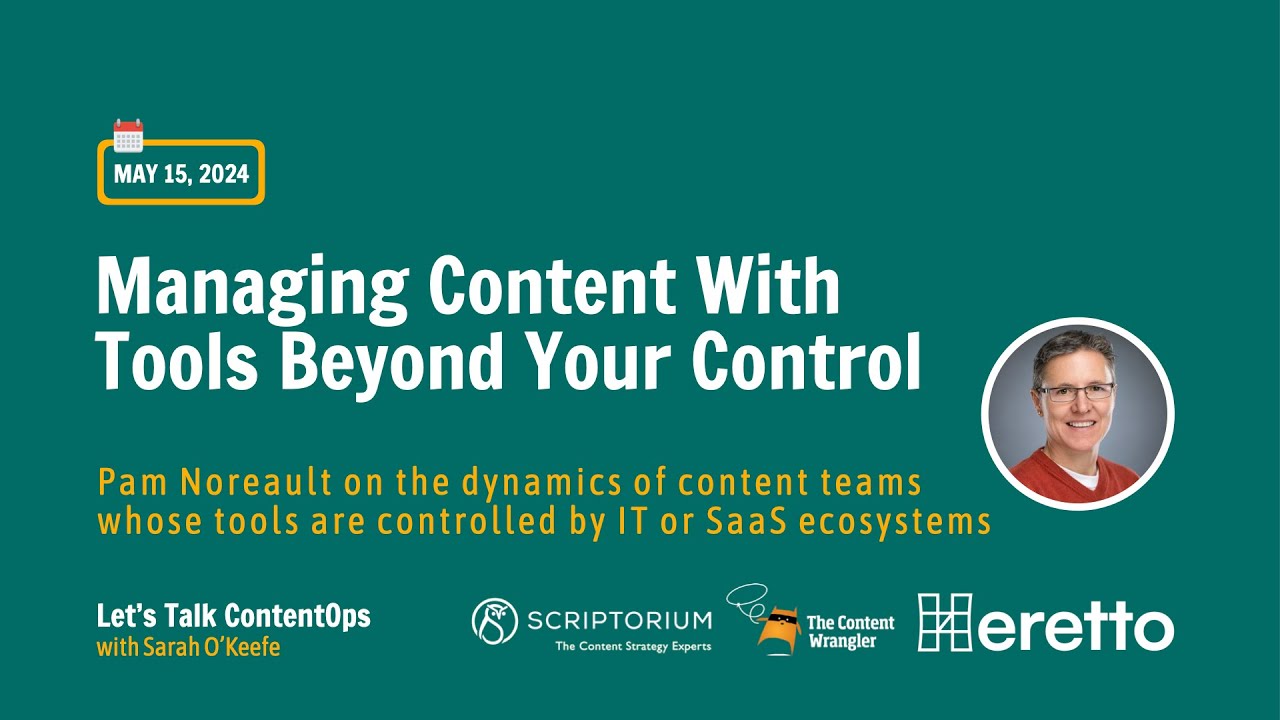 MAY 15, 2024

Managing Content With Tools Beyond Your Control

Pam Noreault on the dynamics of content teams whose tools are controlled by IT or SaaS ecosystems

Let's Talk ContentOps
with Sarah O'Keefe

SCRIPTORIUM
The Content Strategy Experts

The Content Wrangler

Heretto